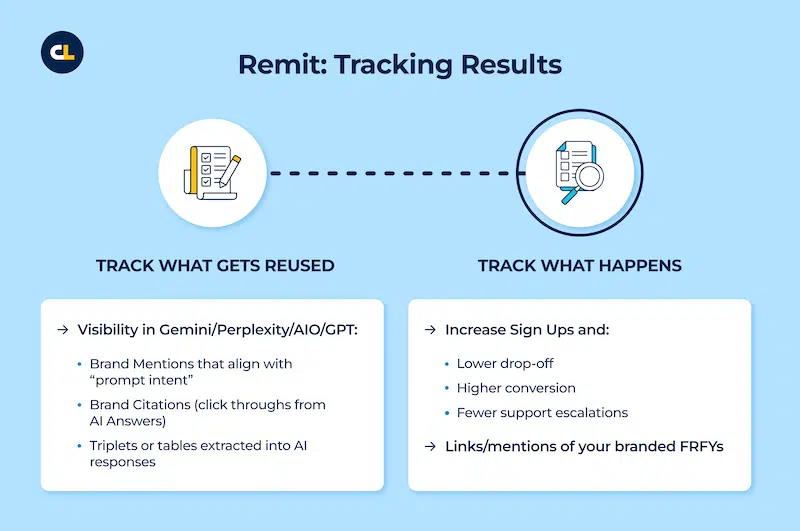 CL

Remit: Tracking Results

TRACK WHAT GETS REUSED

→ Visibility in Gemini/Perplexity/AIO/GPT:

• Brand Mentions that align with "prompt intent"
• Brand Citations (click throughs from AI Answers)
• Triplets or tables extracted into AI responses

TRACK WHAT HAPPENS

→ Increase Sign Ups and:

• Lower drop-off
• Higher conversion
• Fewer support escalations

→ Links/mentions of your branded FRFYs